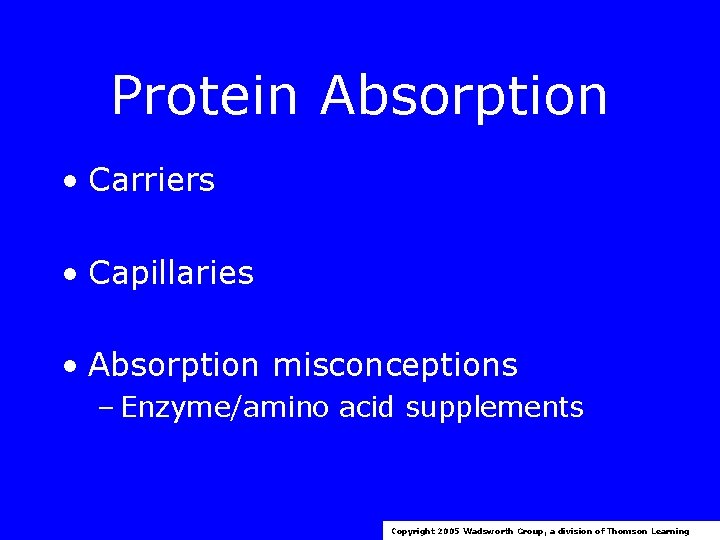 Protein Absorption

• Carriers

• Capillaries

• Absorption misconceptions
– Enzyme/amino acid supplements

Copyright 2005 Wadsworth Group, a division of Thomson Learning